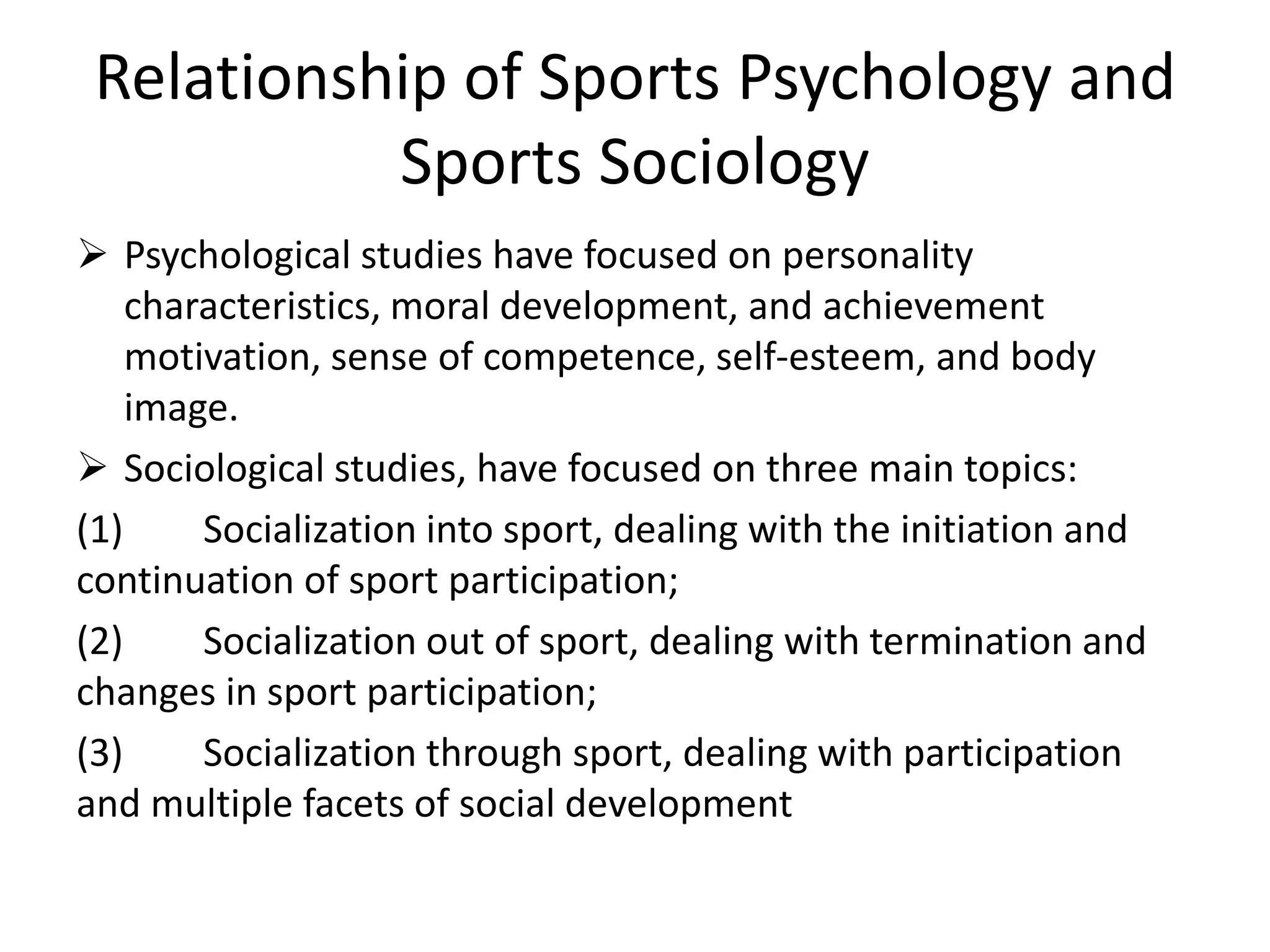 Relationship of Sports Psychology and Sports Sociology

➢ Psychological studies have focused on personality characteristics, moral development, and achievement motivation, sense of competence, self-esteem, and body image.

➢ Sociological studies, have focused on three main topics:

(1) Socialization into sport, dealing with the initiation and continuation of sport participation;

(2) Socialization out of sport, dealing with termination and changes in sport participation;

(3) Socialization through sport, dealing with participation and multiple facets of social development